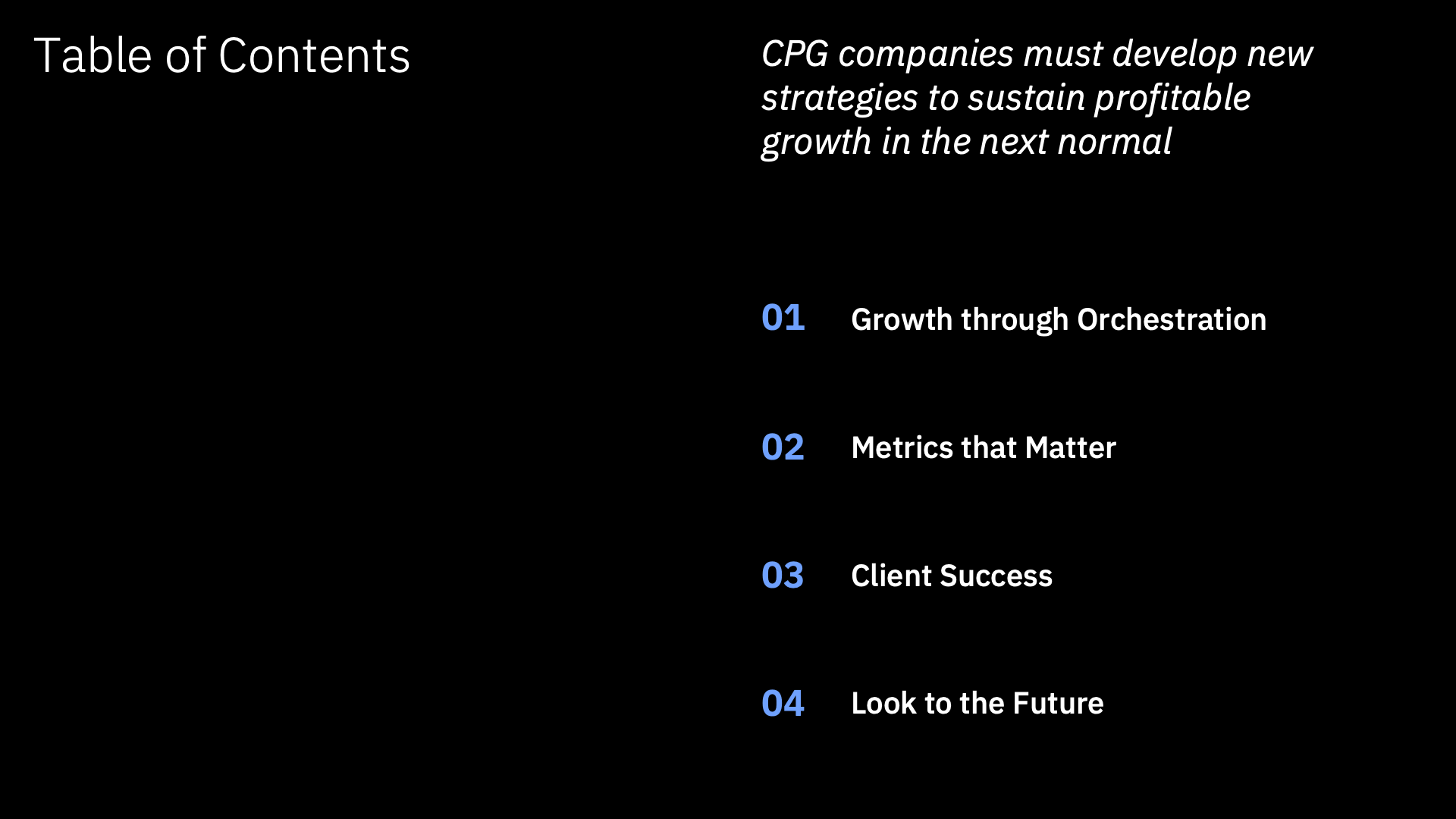 Table of Contents

CPG companies must develop new strategies to sustain profitable growth in the next normal

01 Growth through Orchestration

02 Metrics that Matter

03 Client Success

04 Look to the Future